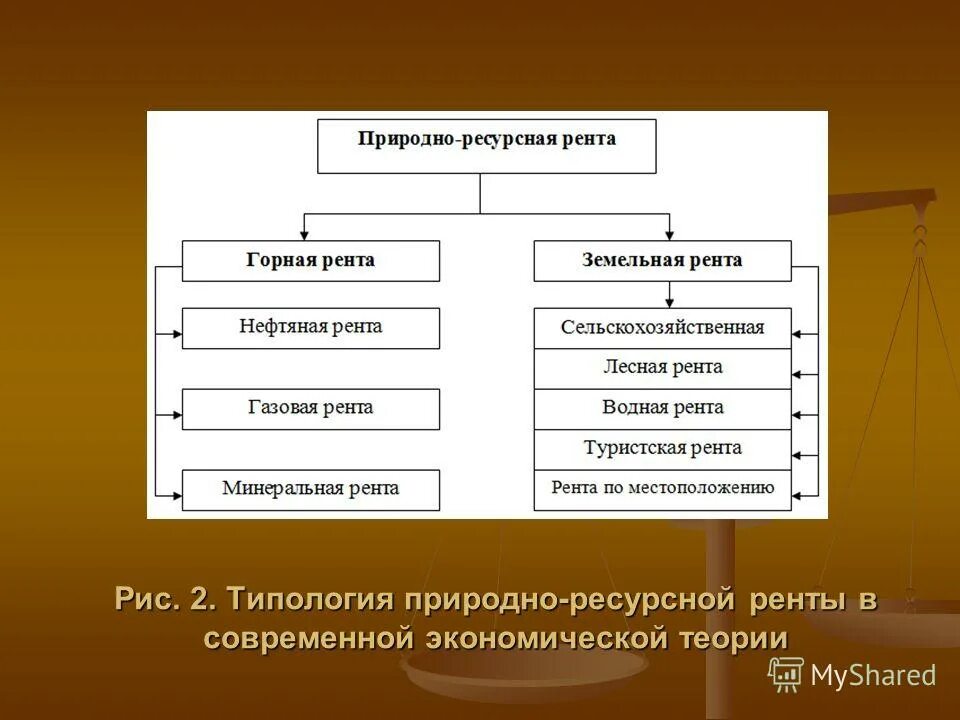 Природно-ресурсная рента

Горная рента

Нефтяная рента

Газовая рента

Минеральная рента

Земельная рента

Сельскохозяйственная

Лесная рента

Водная рента

Туристская рента

Рента по местоположению

Рис. 2. Типология природно-ресурсной ренты в современной экономической теории

MyShared